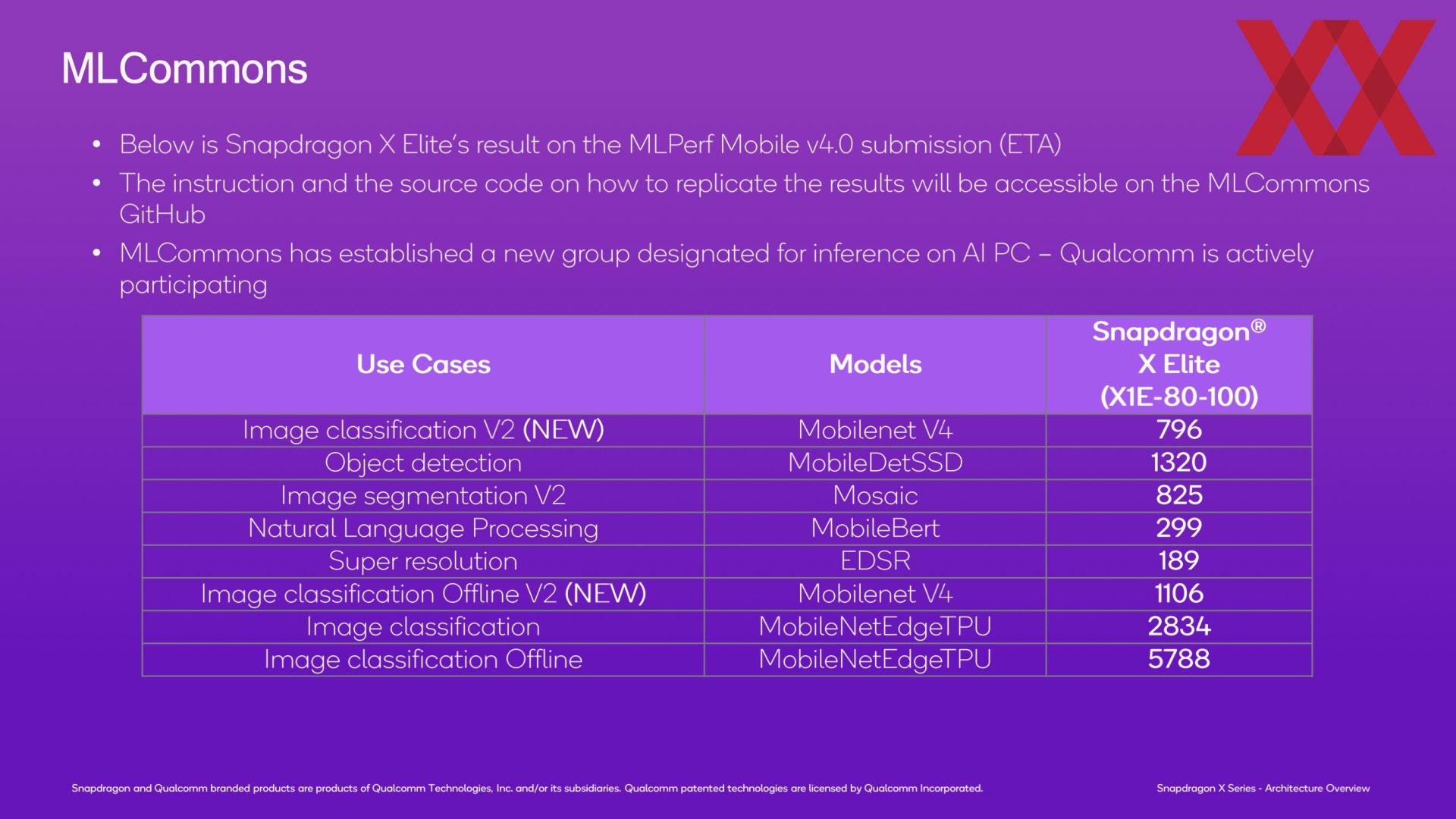 MLCommons

• Below is Snapdragon X Elite's result on the MLPerf Mobile v4.0 submission (ETA)
• The instruction and the source code on how to replicate the results will be accessible on the MLCommons GitHub
• MLCommons has established a new group designated for inference on AI PC – Qualcomm is actively participating

| Use Cases | Models | Snapdragon® X Elite (X1E-80-100) |
|---|---|---|
| Image classification V2 (NEW) | Mobilenet V4 | 796 |
| Object detection | MobileDetSSD | 1320 |
| Image segmentation V2 | Mosaic | 825 |
| Natural Language Processing | MobileBert | 299 |
| Super resolution | EDSR | 189 |
| Image classification Offline V2 (NEW) | Mobilenet V4 | 1106 |
| Image classification | MobileNetEdgeTPU | 2834 |
| Image classification Offline | MobileNetEdgeTPU | 5788 |

Snapdragon and Qualcomm branded products are products of Qualcomm Technologies, Inc. and/or its subsidiaries. Qualcomm patented technologies are licensed by Qualcomm Incorporated.

Snapdragon X Series - Architecture Overview